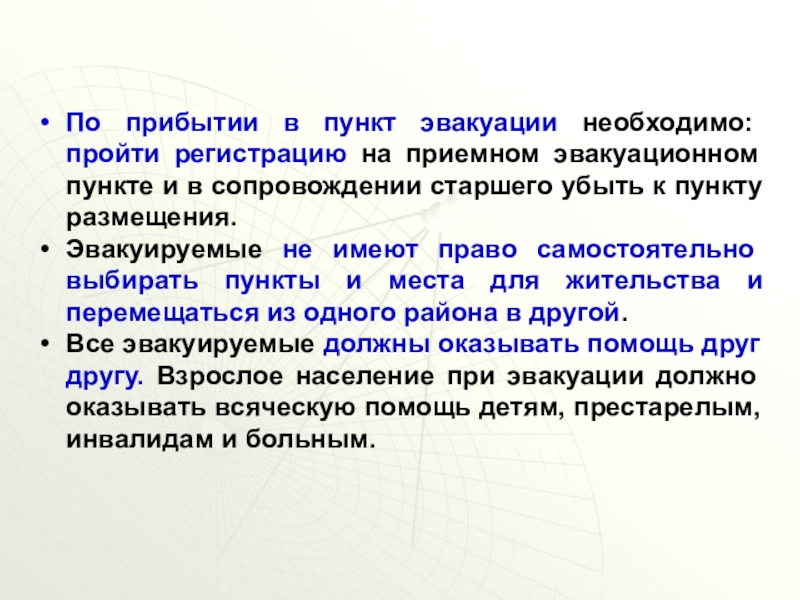 • По прибытии в пункт эвакуации необходимо: пройти регистрацию на приемном эвакуационном пункте и в сопровождении старшего убыть к пункту размещения.
• Эвакуируемые не имеют право самостоятельно выбирать пункты и места для жительства и перемещаться из одного района в другой.
• Все эвакуируемые должны оказывать помощь друг другу. Взрослое население при эвакуации должно оказывать всяческую помощь детям, престарелым, инвалидам и больным.